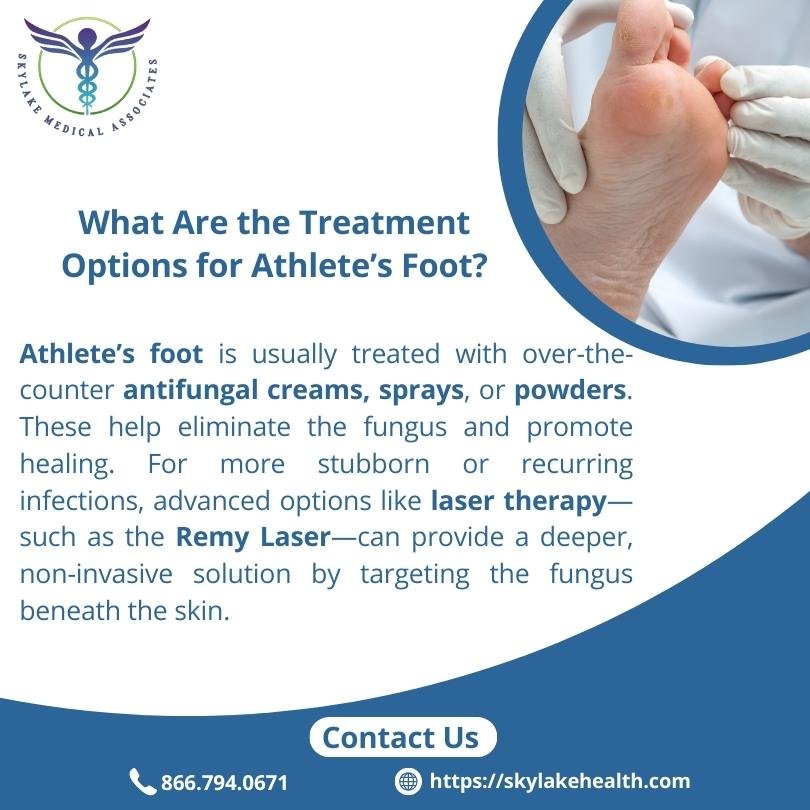 SKYLAKE MEDICAL ASSOCIATES

What Are the Treatment Options for Athlete's Foot?

Athlete's foot is usually treated with over-the-counter antifungal creams, sprays, or powders. These help eliminate the fungus and promote healing. For more stubborn or recurring infections, advanced options like laser therapy—such as the Remy Laser—can provide a deeper, non-invasive solution by targeting the fungus beneath the skin.

Contact Us

866.794.0671

https://skylakehealth.com